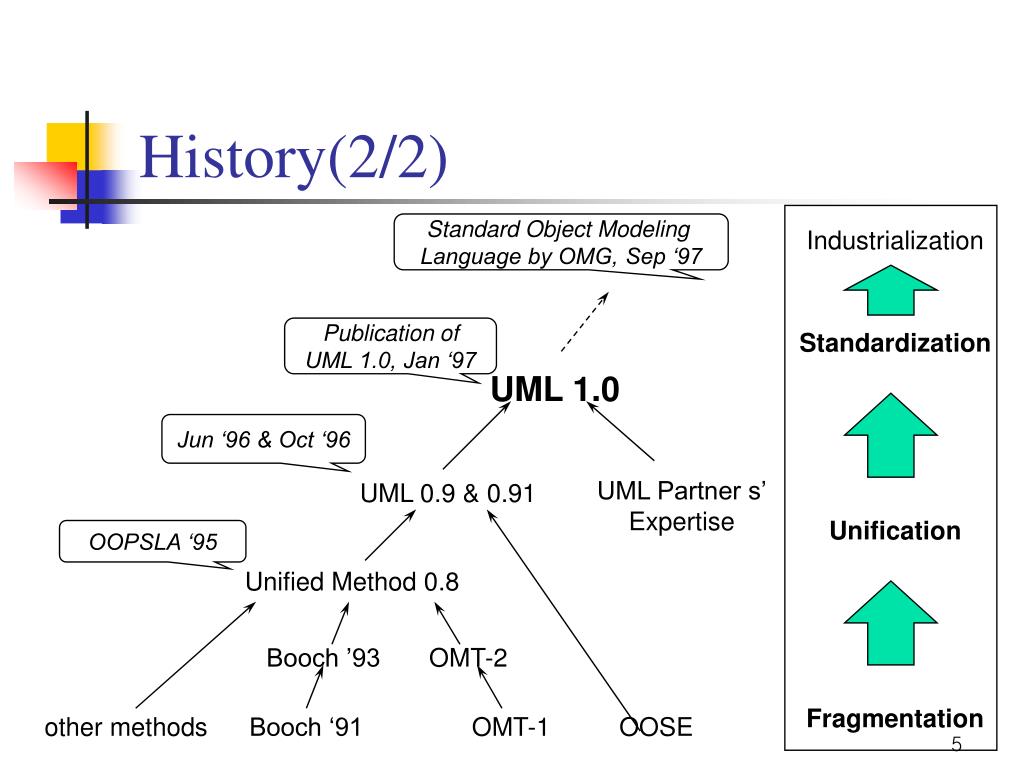 History(2/2)

Standard Object Modeling Language by OMG, Sep ‘97

Publication of UML 1.0, Jan ‘97

UML 1.0

Jun ‘96 & Oct ‘96

UML 0.9 & 0.91

UML Partner s’ Expertise

OOPSLA ‘95

Unified Method 0.8

Booch ’93

OMT-2

other methods

Booch ‘91

OMT-1

OOSE

Industrialization

Standardization

Unification

Fragmentation

5